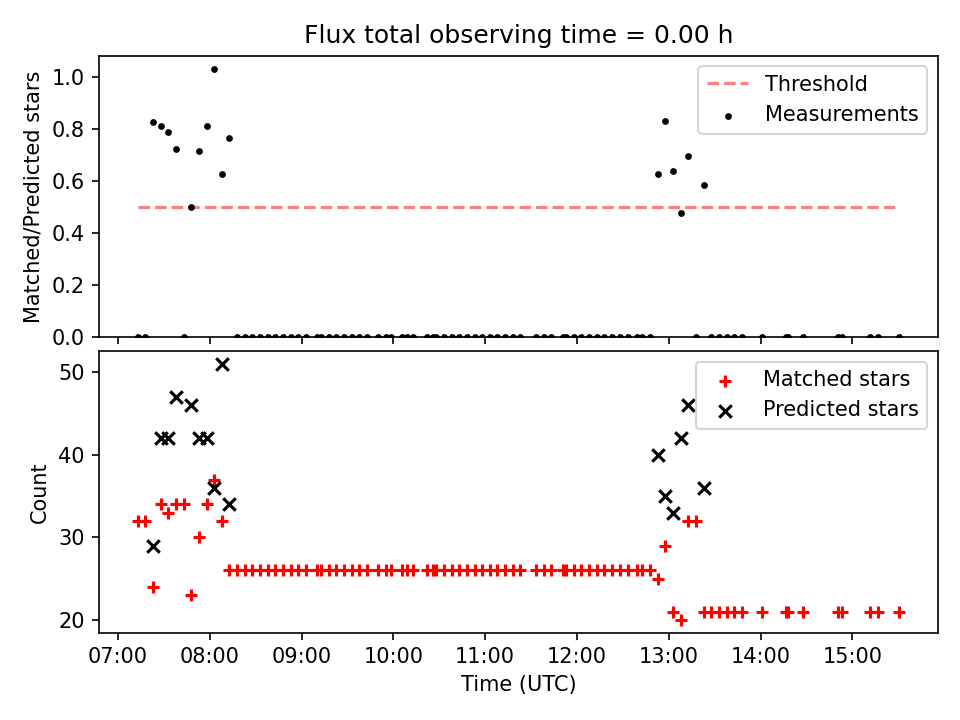 Flux total observing time = 0.00 h

Matched/Predicted stars

1.0
0.8
0.6
0.4
0.2
0.0

Threshold
Measurements

Count

50
40
30
20

Matched stars
Predicted stars

07:00 08:00 09:00 10:00 11:00 12:00 13:00 14:00 15:00

Time (UTC)